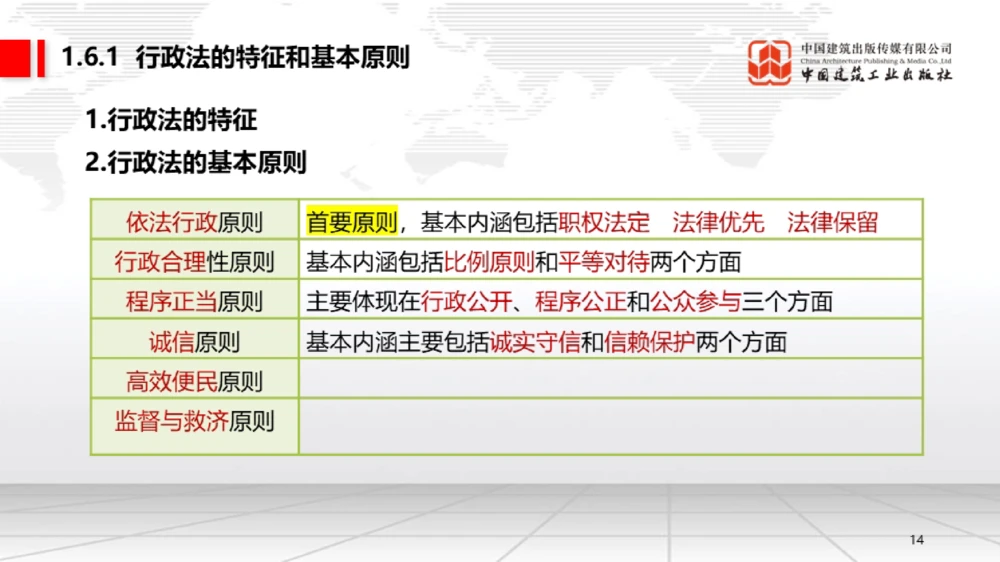 1.6.1 行政法的特征和基本原则

中国建筑出版传媒有限公司
China Architecture Publishing & Media Co.,Ltd
中国建筑工业出版社

1.行政法的特征

2.行政法的基本原则

| 依法行政原则 | 首要原则，基本内涵包括职权法定　法律优先　法律保留 |
|---|---|
| 行政合理性原则 | 基本内涵包括比例原则和平等对待两个方面 |
| 程序正当原则 | 主要体现在行政公开、程序公正和公众参与三个方面 |
| 诚信原则 | 基本内涵主要包括诚实守信和信赖保护两个方面 |
| 高效便民原则 | |
| 监督与救济原则 | |

14